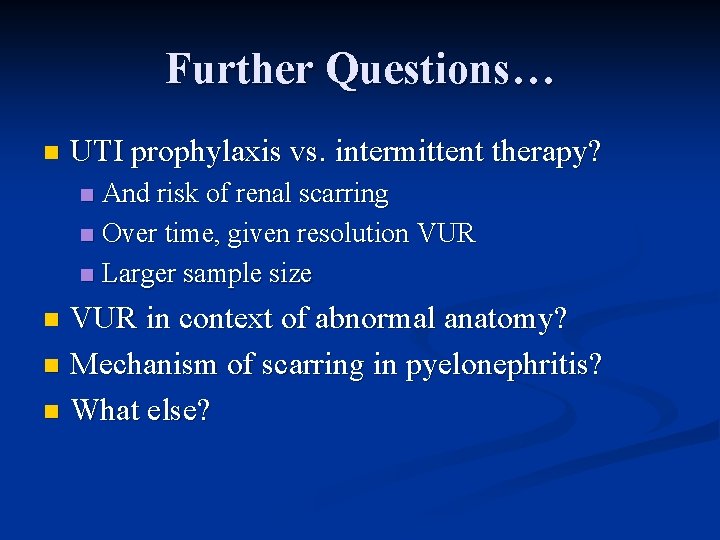 Further Questions…

- UTI prophylaxis vs. intermittent therapy?
  - And risk of renal scarring
  - Over time, given resolution VUR
  - Larger sample size
- VUR in context of abnormal anatomy?
- Mechanism of scarring in pyelonephritis?
- What else?